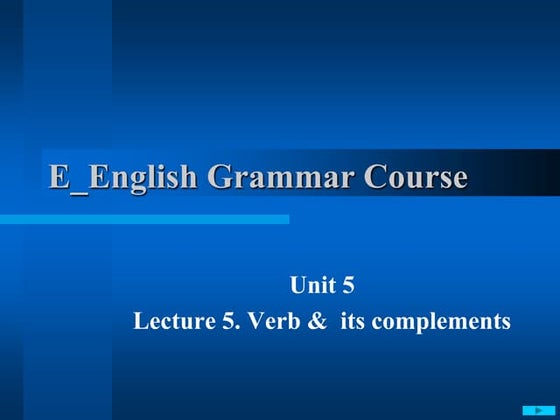 E_English Grammar Course

Unit 5
Lecture 5. Verb & its complements